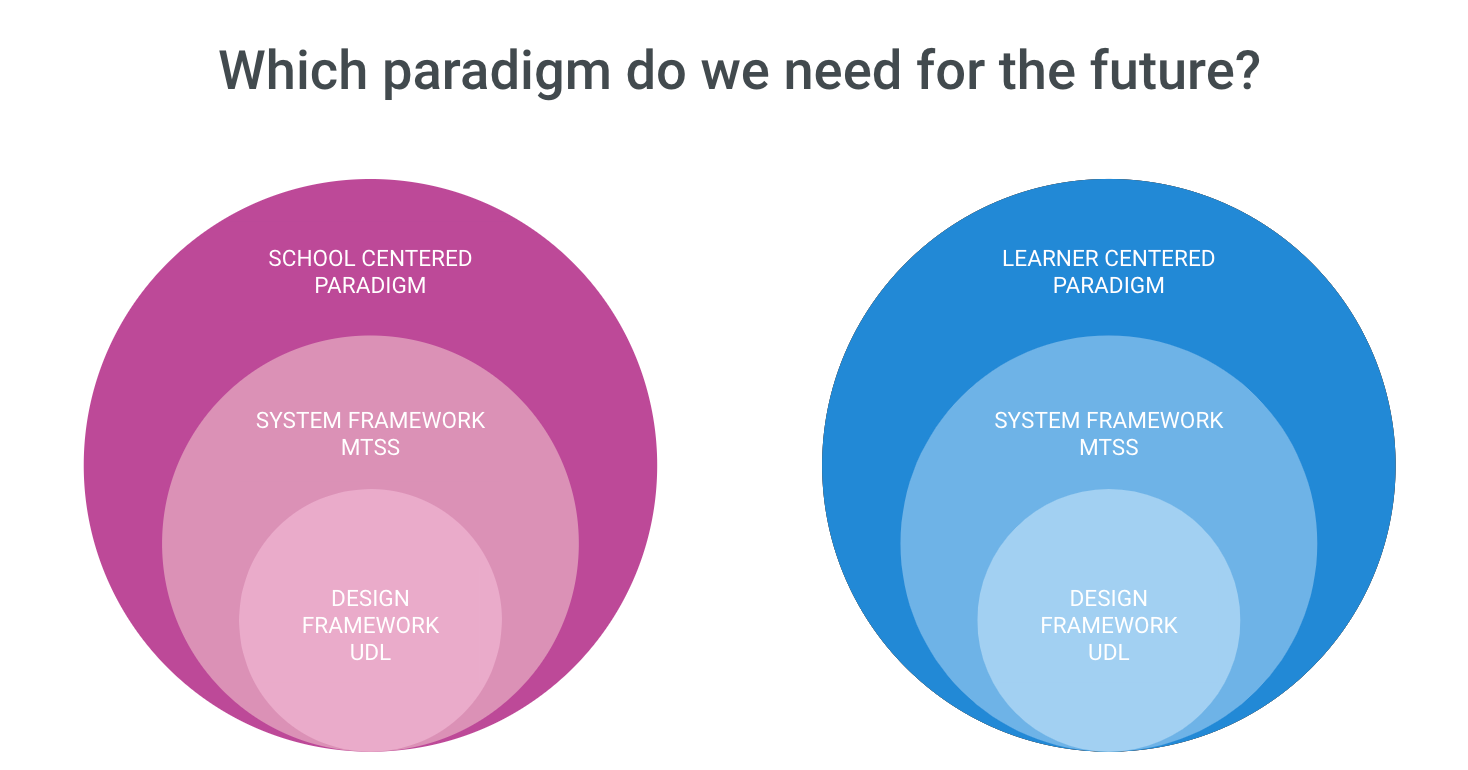 Which paradigm do we need for the future?

SCHOOL CENTERED PARADIGM

SYSTEM FRAMEWORK MTSS

DESIGN FRAMEWORK UDL

LEARNER CENTERED PARADIGM

SYSTEM FRAMEWORK MTSS

DESIGN FRAMEWORK UDL